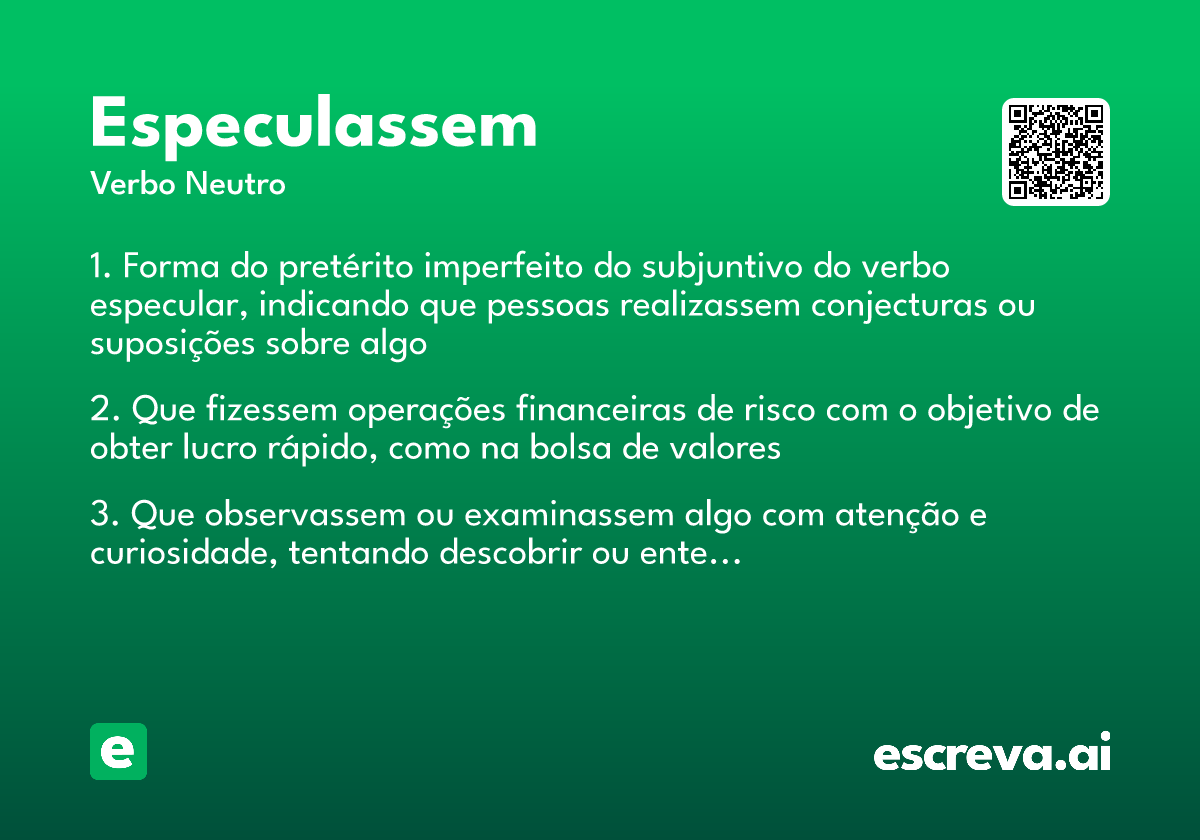 Especulassem
Verbo Neutro

1. Forma do pretérito imperfeito do subjuntivo do verbo especular, indicando que pessoas realizassem conjecturas ou suposições sobre algo

2. Que fizessem operações financeiras de risco com o objetivo de obter lucro rápido, como na bolsa de valores

3. Que observassem ou examinassem algo com atenção e curiosidade, tentando descobrir ou ente...

e

escreva.ai